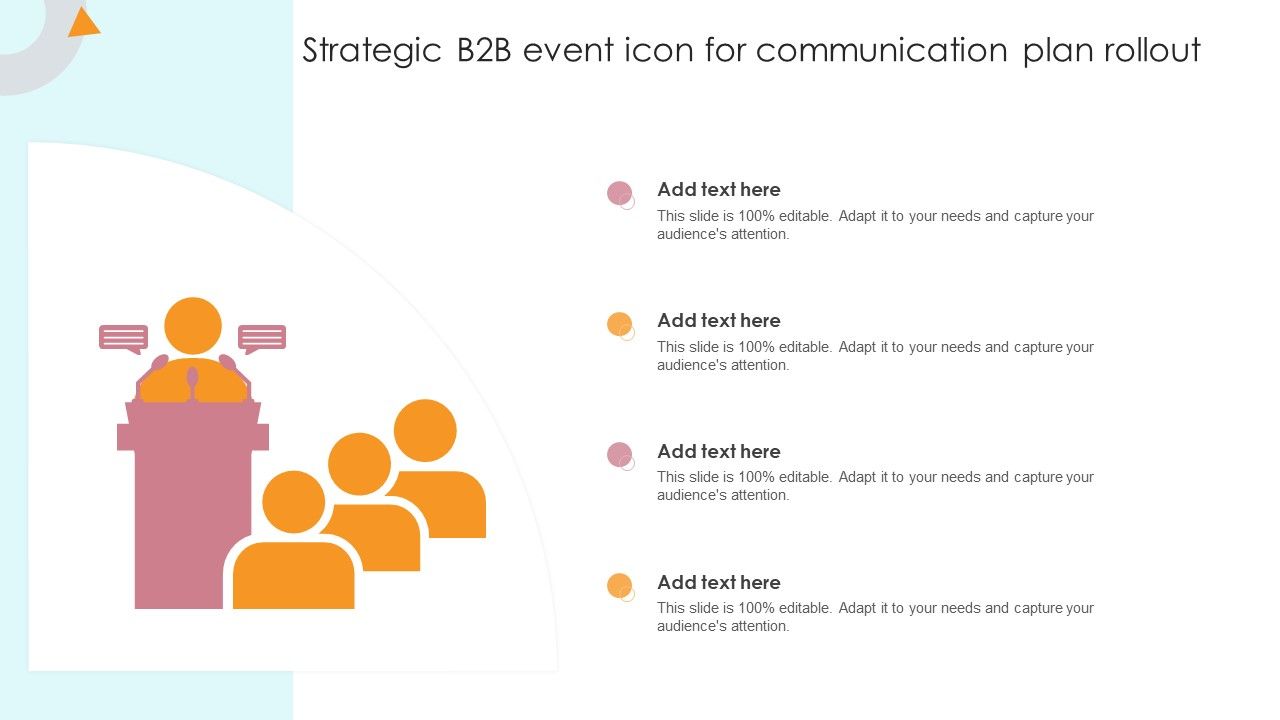 Strategic B2B event icon for communication plan rollout

Add text here
This slide is 100% editable. Adapt it to your needs and capture your audience's attention.

Add text here
This slide is 100% editable. Adapt it to your needs and capture your audience's attention.

Add text here
This slide is 100% editable. Adapt it to your needs and capture your audience's attention.

Add text here
This slide is 100% editable. Adapt it to your needs and capture your audience's attention.